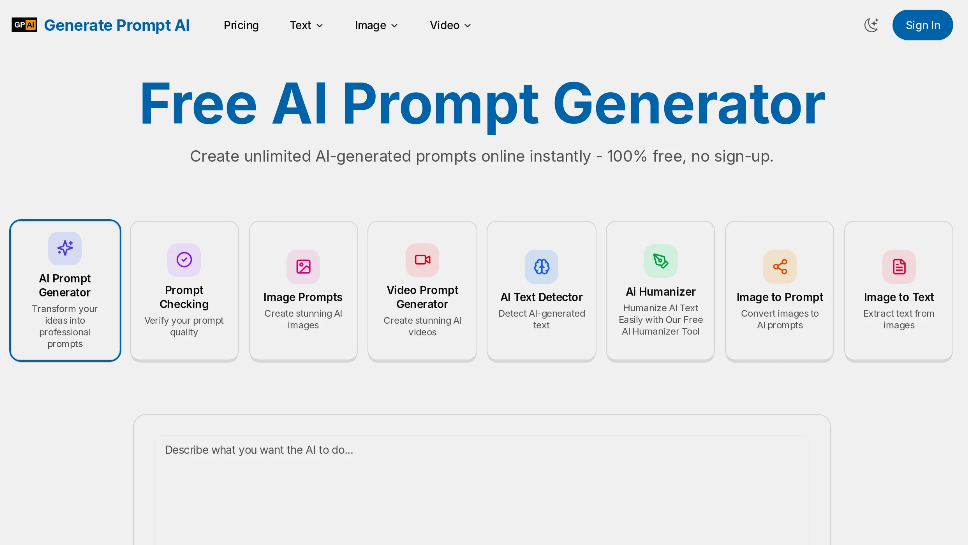 GP AI Generate Prompt AI

Pricing Text Image Video

Sign In

Free AI Prompt Generator

Create unlimited AI-generated prompts online instantly - 100% free, no sign-up.

AI Prompt Generator
Transform your ideas into professional prompts

Prompt Checking
Verify your prompt quality

Image Prompts
Create stunning AI images

Video Prompt Generator
Create stunning AI videos

AI Text Detector
Detect AI-generated text

AI Humanizer
Humanize AI Text Easily with Our Free AI Humanizer Tool

Image to Prompt
Convert images to AI prompts

Image to Text
Extract text from images

Describe what you want the AI to do...